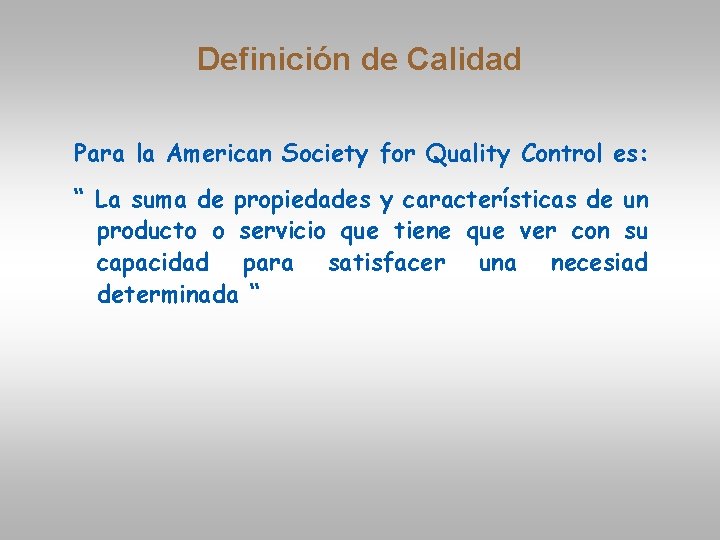 Definición de Calidad

Para la American Society for Quality Control es:

“ La suma de propiedades y características de un producto o servicio que tiene que ver con su capacidad para satisfacer una necesiad determinada “